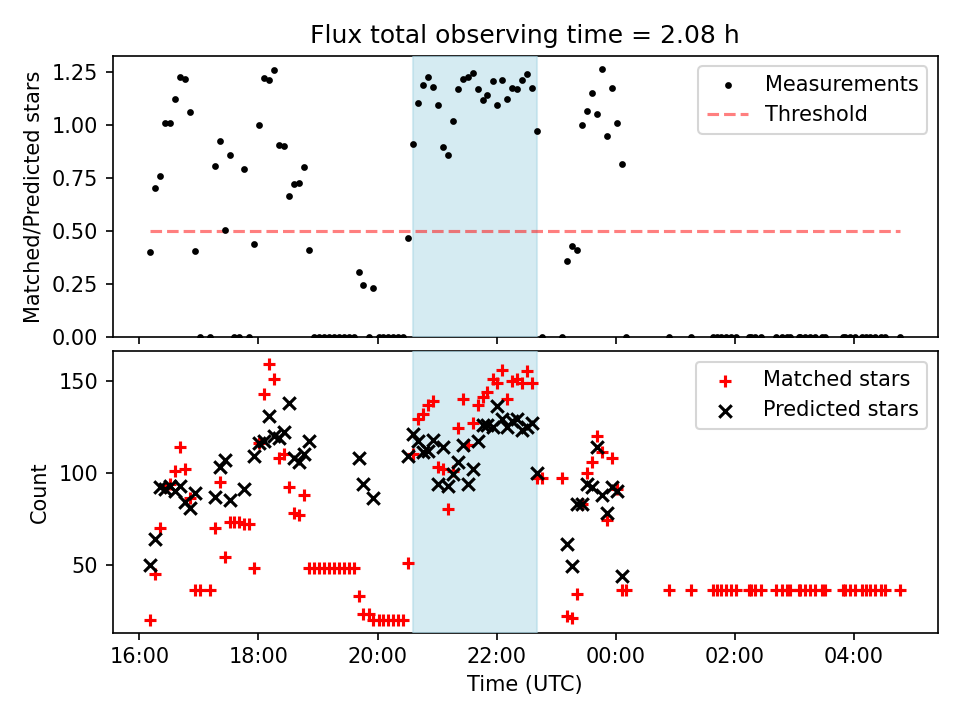 Flux total observing time = 2.08 h

Matched/Predicted stars

1.25
1.00
0.75
0.50
0.25
0.00

Measurements
Threshold

Count

150
100
50

Matched stars
Predicted stars

16:00
18:00
20:00
22:00
00:00
02:00
04:00

Time (UTC)